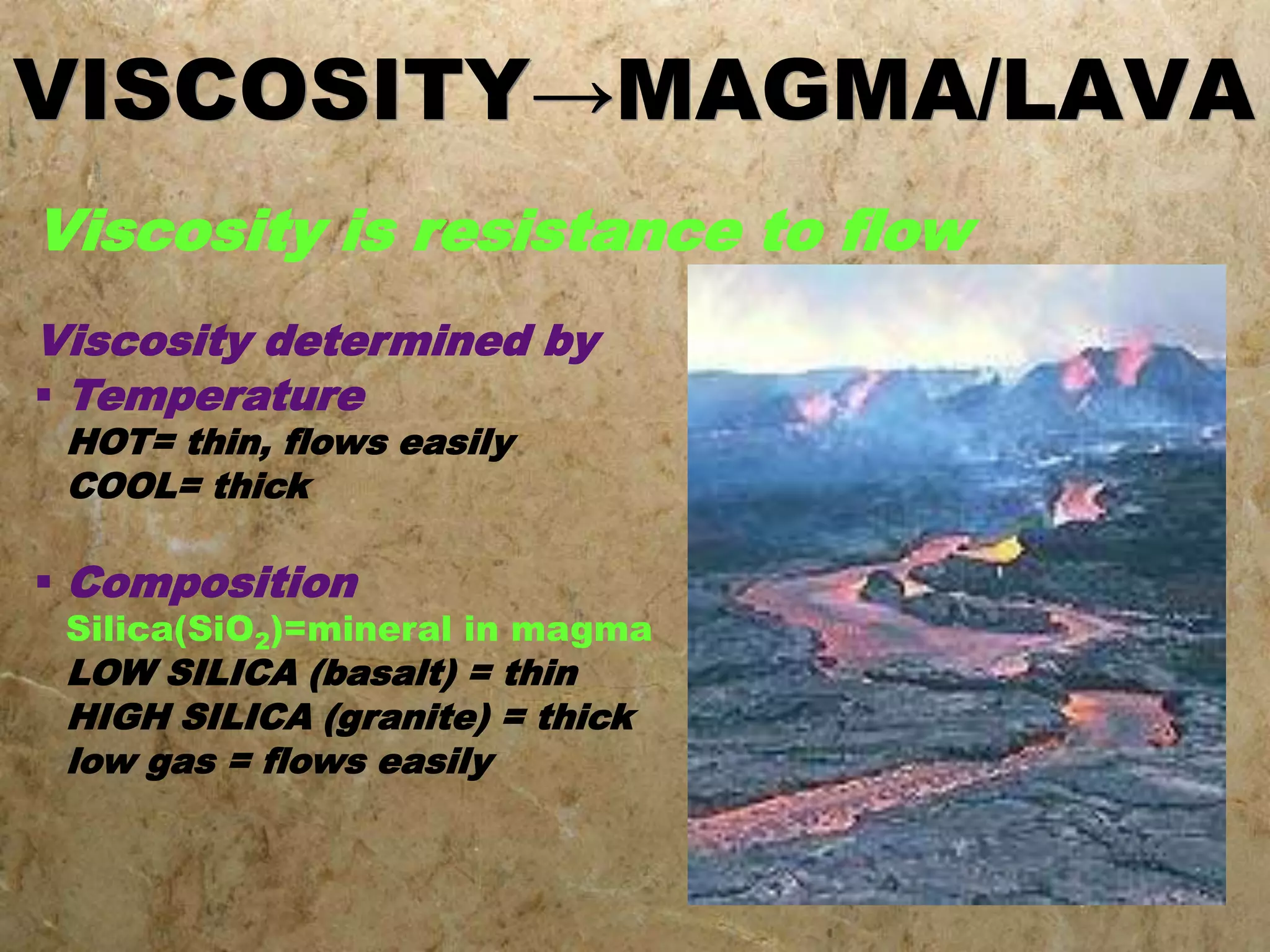 VISCOSITY→MAGMA/LAVA

Viscosity is resistance to flow

Viscosity determined by

▪ Temperature
HOT= thin, flows easily
COOL= thick

▪ Composition
Silica($SiO_2$)=mineral in magma
LOW SILICA (basalt) = thin
HIGH SILICA (granite) = thick
low gas = flows easily